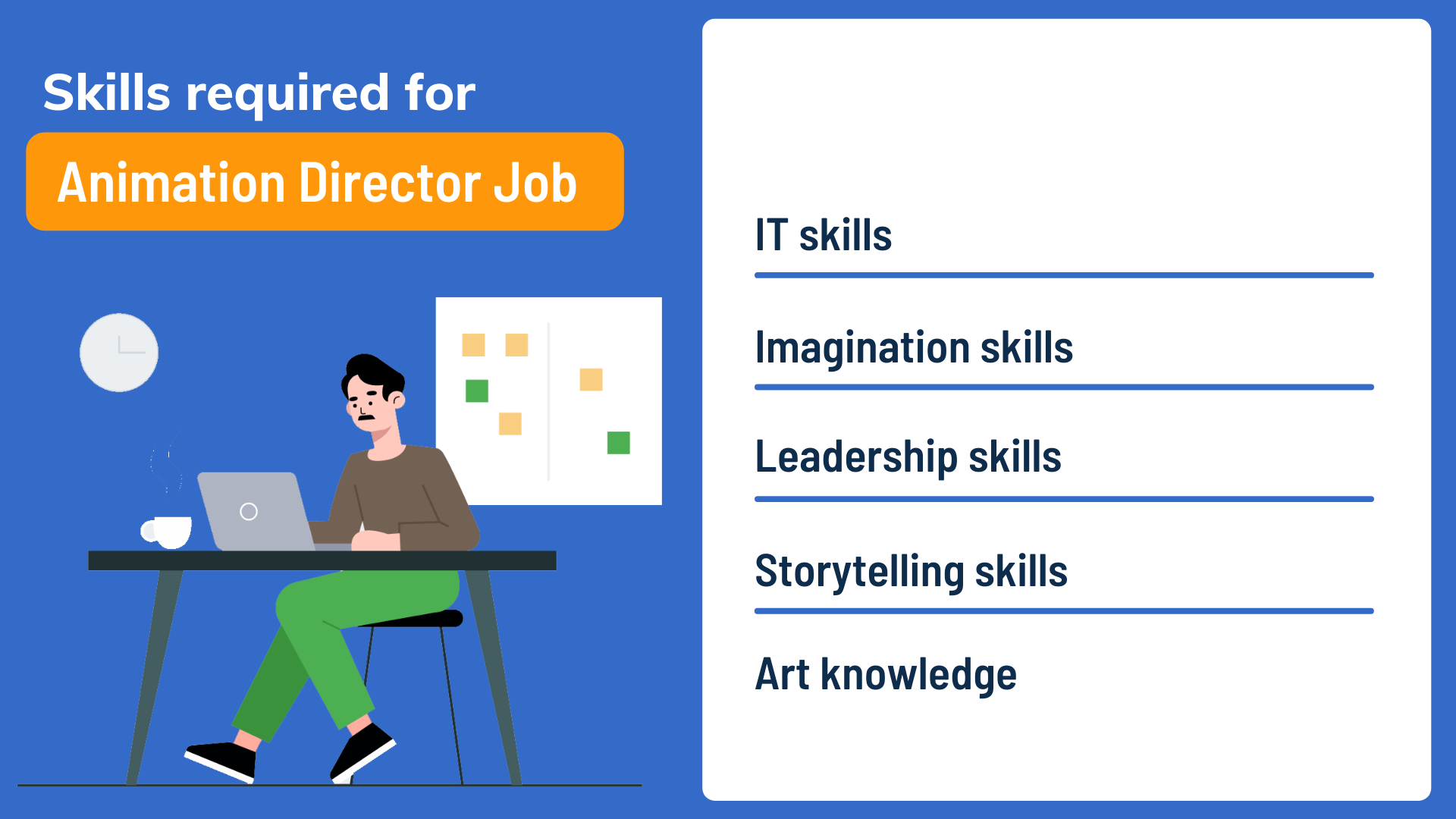 Skills required for

Animation Director Job

IT skills

Imagination skills

Leadership skills

Storytelling skills

Art knowledge